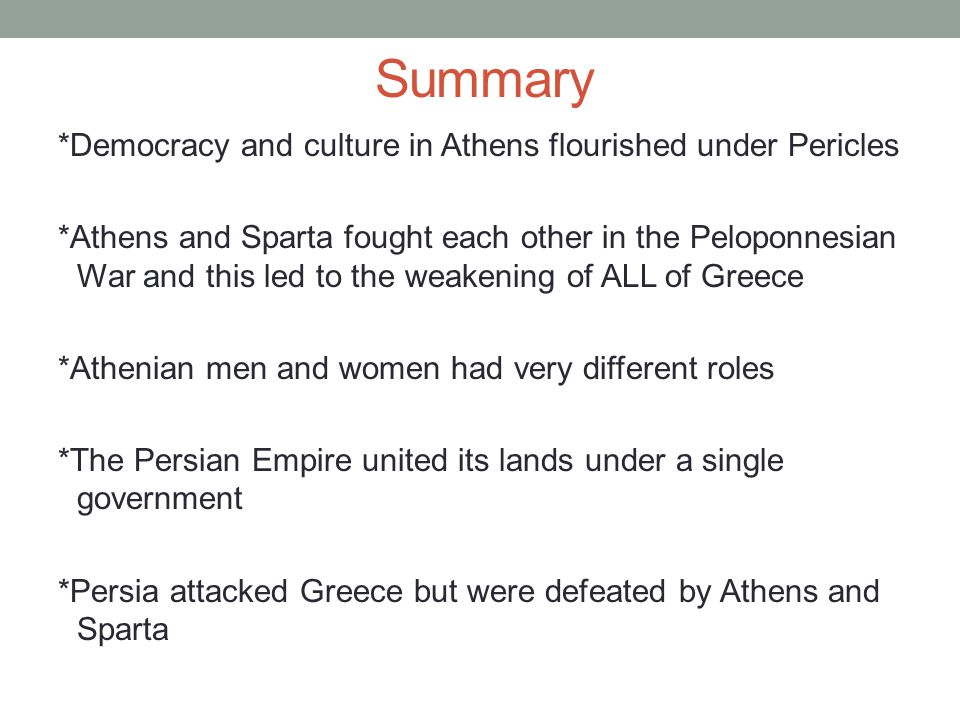 Summary

*Democracy and culture in Athens flourished under Pericles

*Athens and Sparta fought each other in the Peloponnesian War and this led to the weakening of ALL of Greece

*Athenian men and women had very different roles

*The Persian Empire united its lands under a single government

*Persia attacked Greece but were defeated by Athens and Sparta